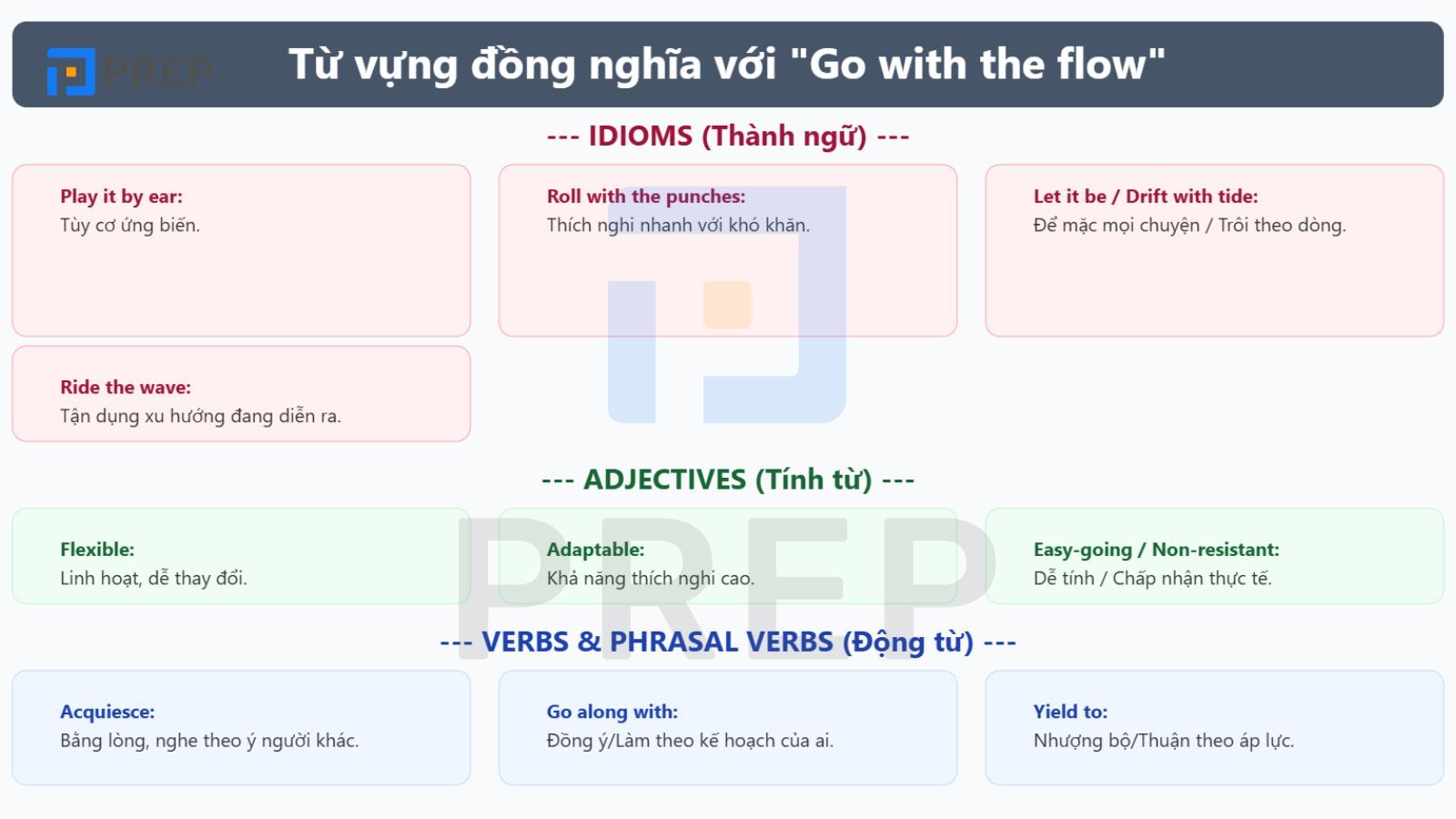 PREP

Từ vựng đồng nghĩa với "Go with the flow"

--- IDIOMS (Thành ngữ) ---

Play it by ear:
Tùy cơ ứng biến.

Roll with the punches:
Thích nghi nhanh với khó khăn.

Let it be / Drift with tide:
Để mặc mọi chuyện / Trôi theo dòng.

Ride the wave:
Tận dụng xu hướng đang diễn ra.

--- ADJECTIVES (Tính từ) ---

Flexible:
Linh hoạt, dễ thay đổi.

Adaptable:
Khả năng thích nghi cao.

Easy-going / Non-resistant:
Dễ tính / Chấp nhận thực tế.

--- VERBS & PHRASAL VERBS (Động từ) ---

Acquiesce:
Bằng lòng, nghe theo ý người khác.

Go along with:
Đồng ý/Làm theo kế hoạch của ai.

Yield to:
Nhượng bộ/Thuận theo áp lực.

PREP